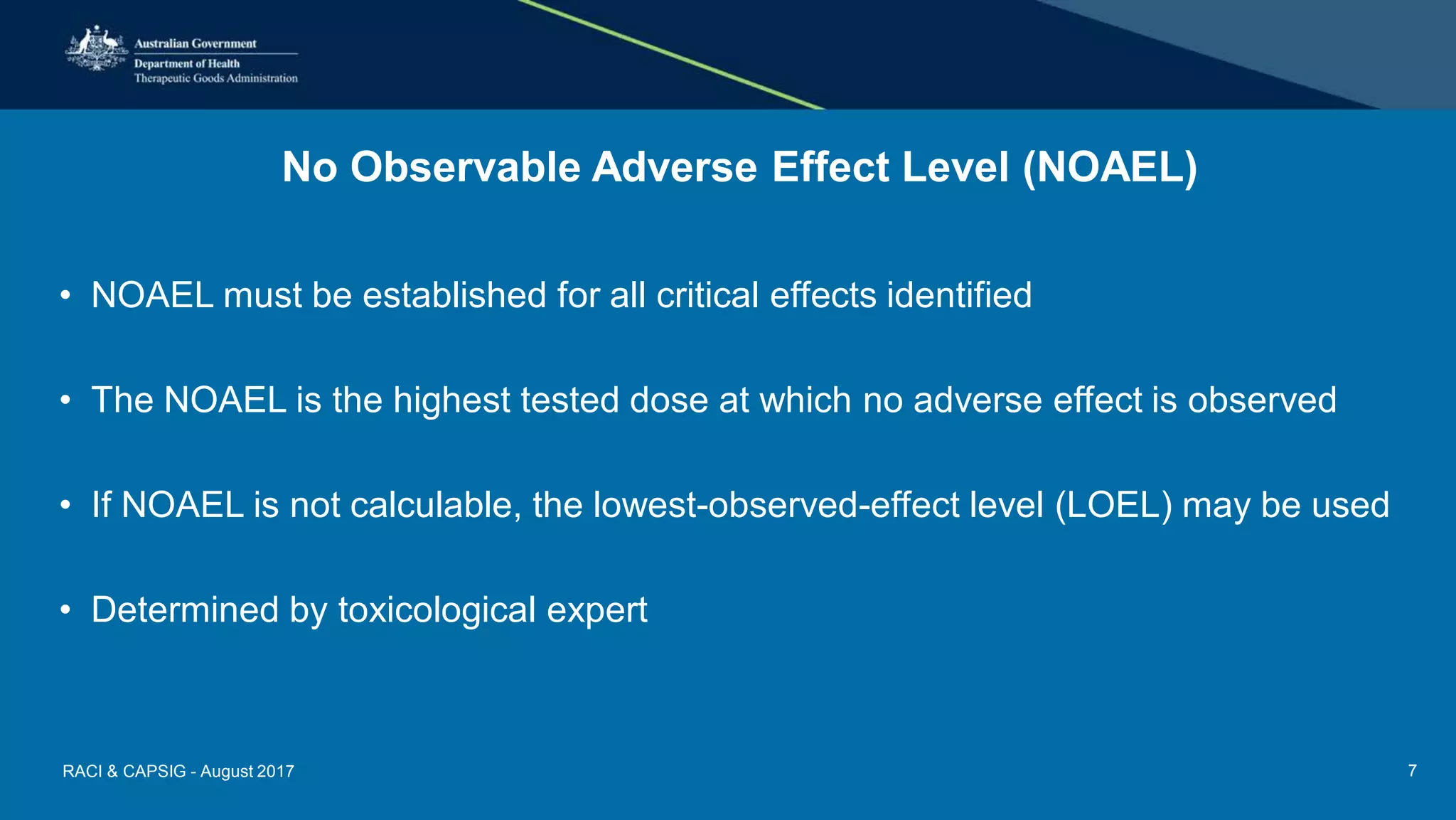 Australian Government
Department of Health
Therapeutic Goods Administration

No Observable Adverse Effect Level (NOAEL)

• NOAEL must be established for all critical effects identified

• The NOAEL is the highest tested dose at which no adverse effect is observed

• If NOAEL is not calculable, the lowest-observed-effect level (LOEL) may be used

• Determined by toxicological expert

RACI & CAPSIG - August 2017

7